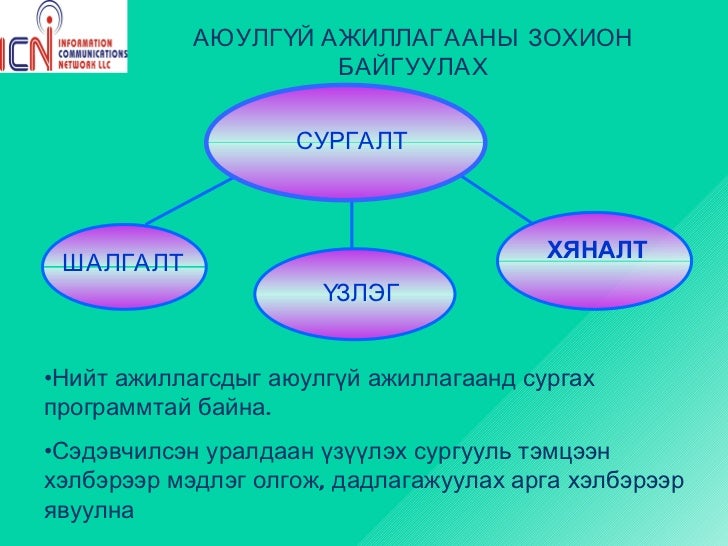 ICN INFORMATION COMMUNICATIONS NETWORK LLC

АЮУЛГҮЙ АЖИЛЛАГААНЫ ЗОХИОН БАЙГУУЛАХ

СУРГАЛТ

ШАЛГАЛТ

ҮЗЛЭГ

ХЯНАЛТ

•Нийт ажиллагсдыг аюулгүй ажиллагаанд сургах программтай байна.

•Сэдэвчилсэн уралдаан үзүүлэх сургууль тэмцээн хэлбэрээр мэдлэг олгож, дадлагажуулах арга хэлбэрээр явуулна